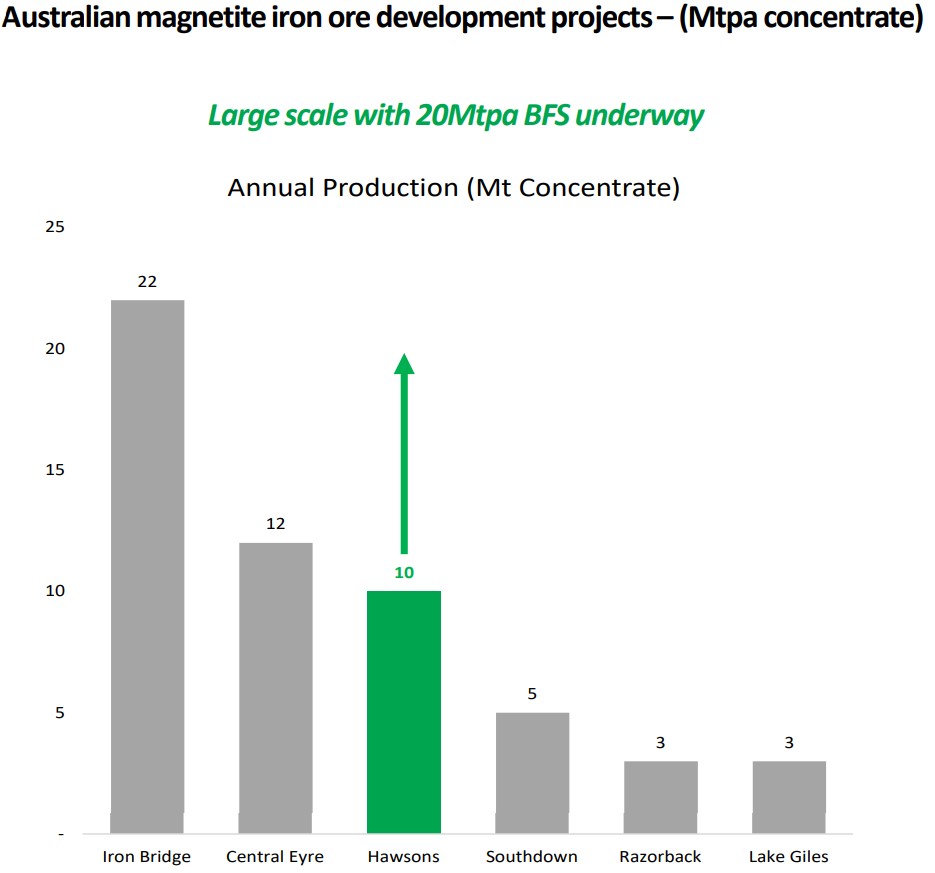 Australian magnetite iron ore development projects – (Mtpa concentrate)

Large scale with 20Mtpa BFS underway

Annual Production (Mt Concentrate)

25
20
15
10
5
-

22
12
10
5
3
3

Iron Bridge
Central Eyre
Hawsons
Southdown
Razorback
Lake Giles